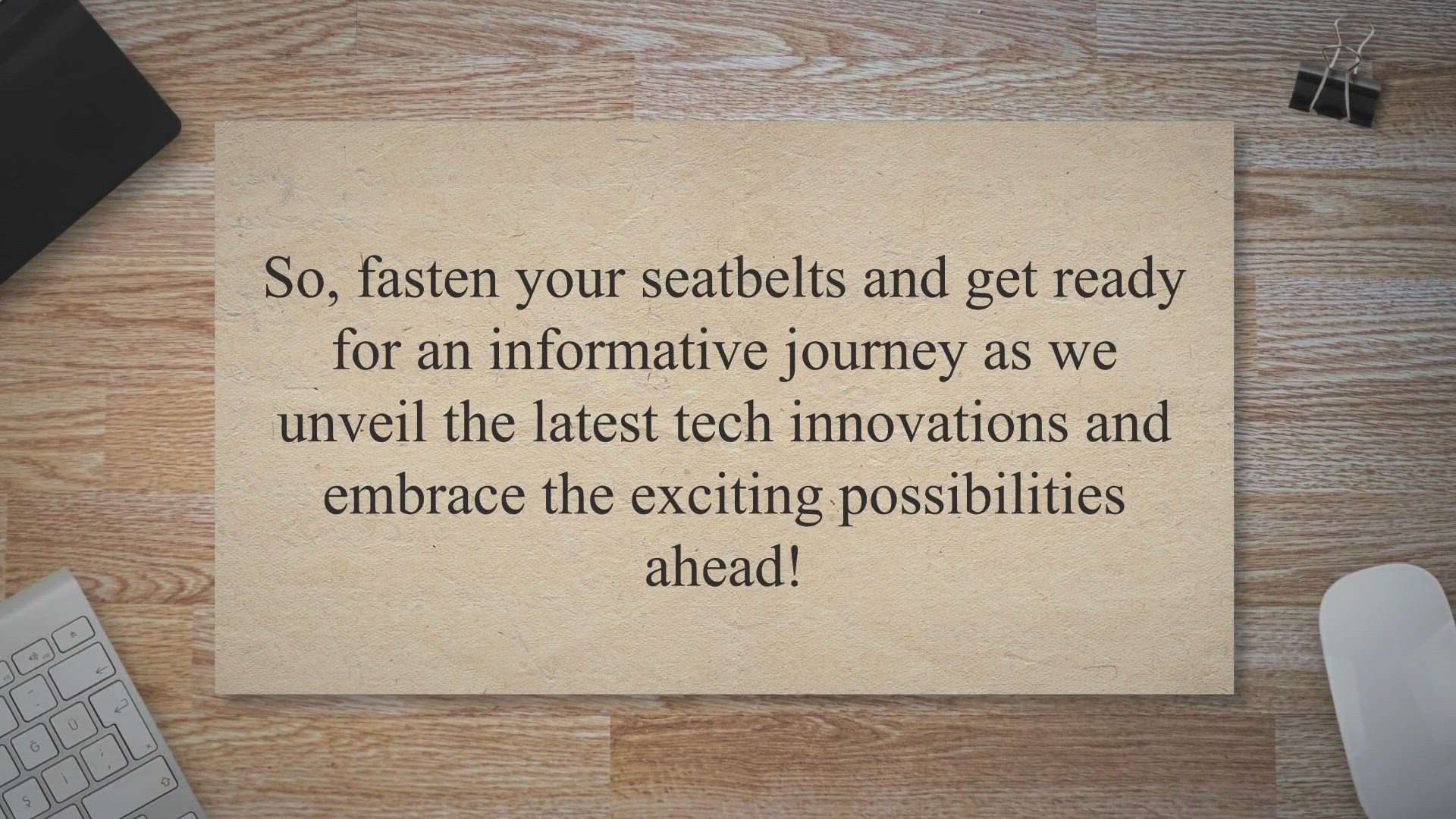 So, fasten your seatbelts and get ready for an informative journey as we unveil the latest tech innovations and embrace the exciting possibilities ahead!